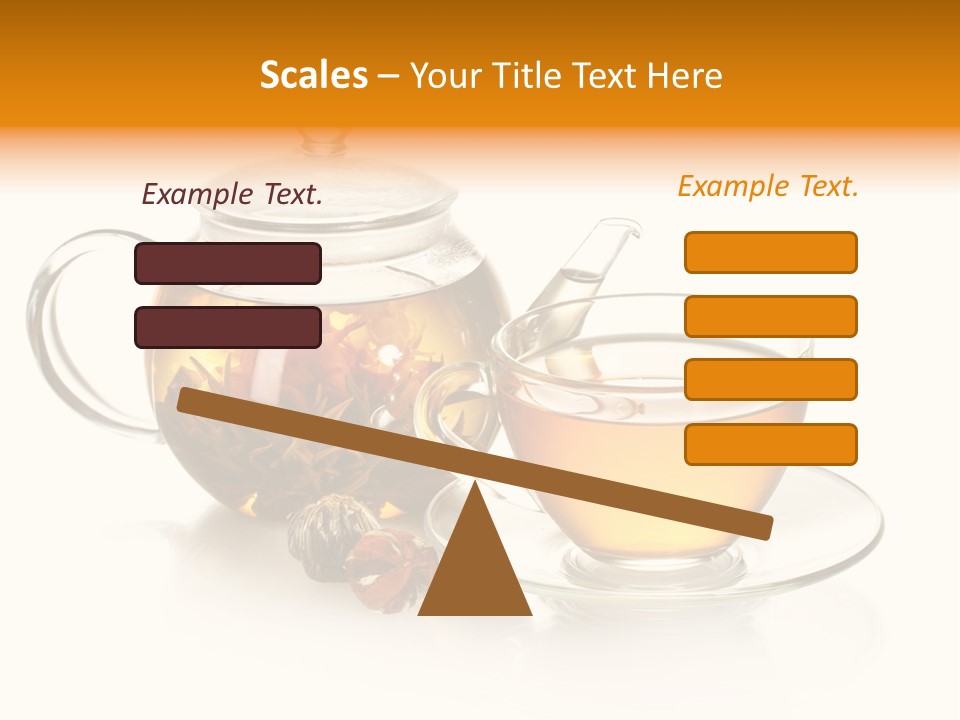 Scales – Your Title Text Here

Example Text.

Example Text.